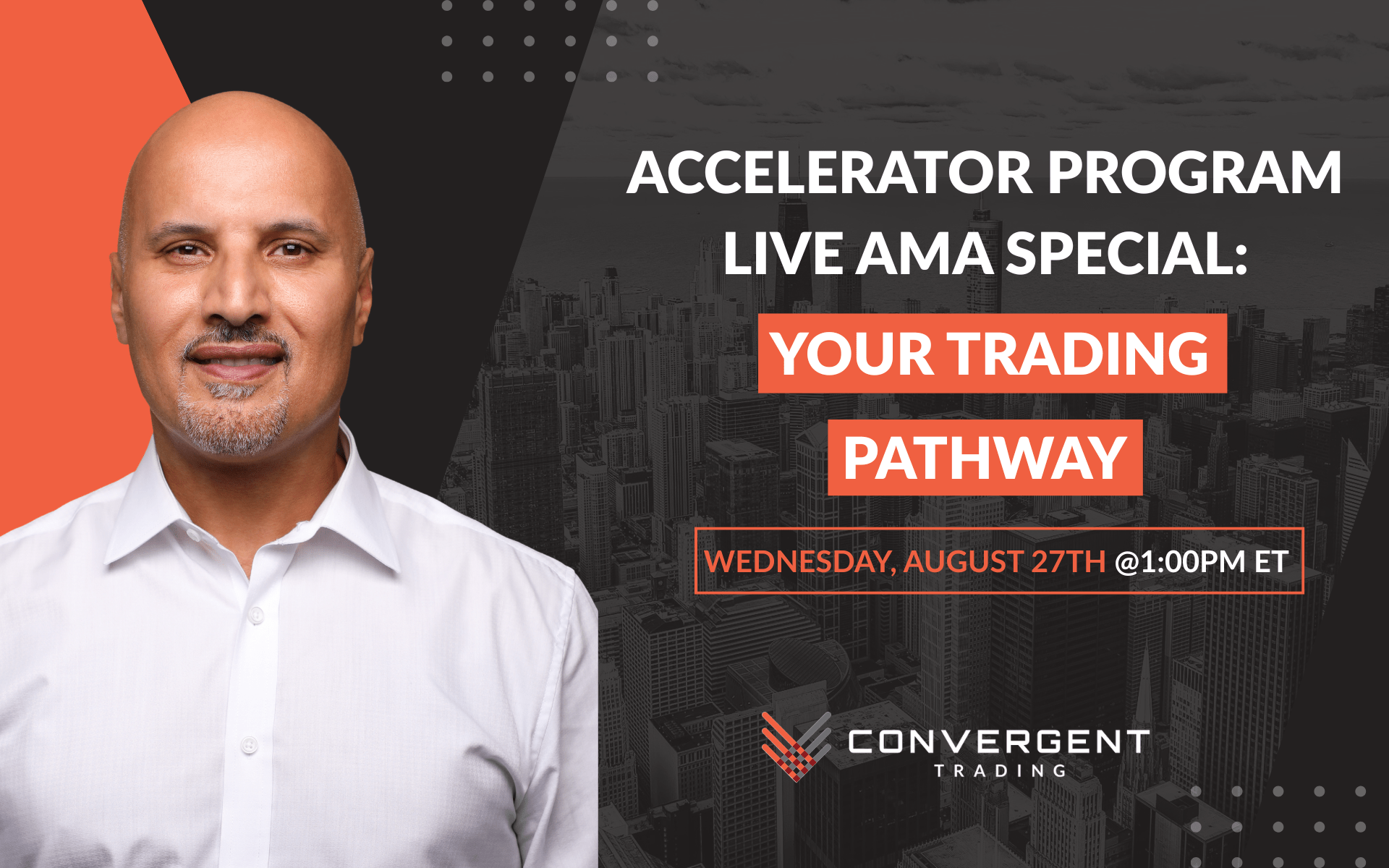 ACCELERATOR PROGRAM LIVE AMA SPECIAL:

YOUR TRADING PATHWAY

WEDNESDAY, AUGUST 27TH @1:00PM ET

CONVERGENT
TRADING